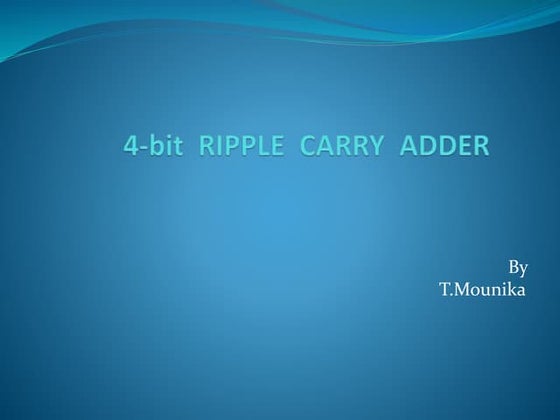 4-bit RIPPLE CARRY ADDER

By
T.Mounika